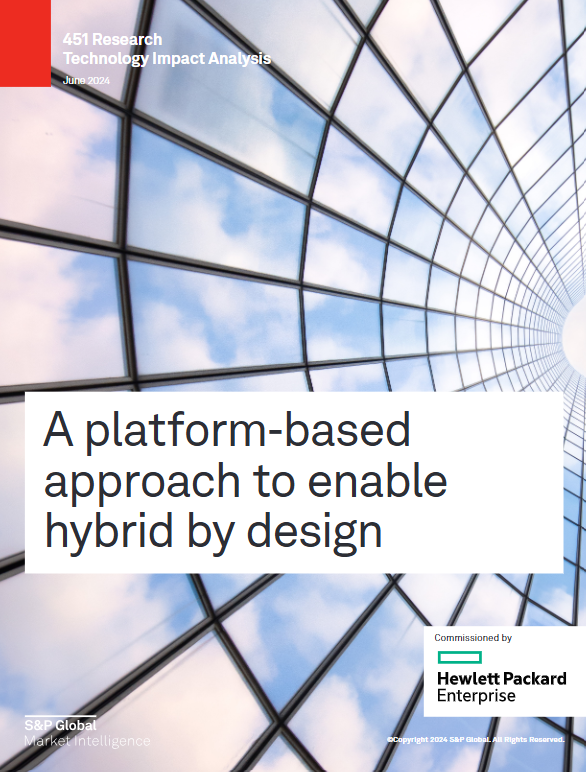 451 Research
Technology Impact Analysis
June 2024

A platform-based approach to enable hybrid by design

Commissioned by
Hewlett Packard Enterprise

S&P Global
Market Intelligence

©Copyright 2024 S&P Global. All Rights Reserved.